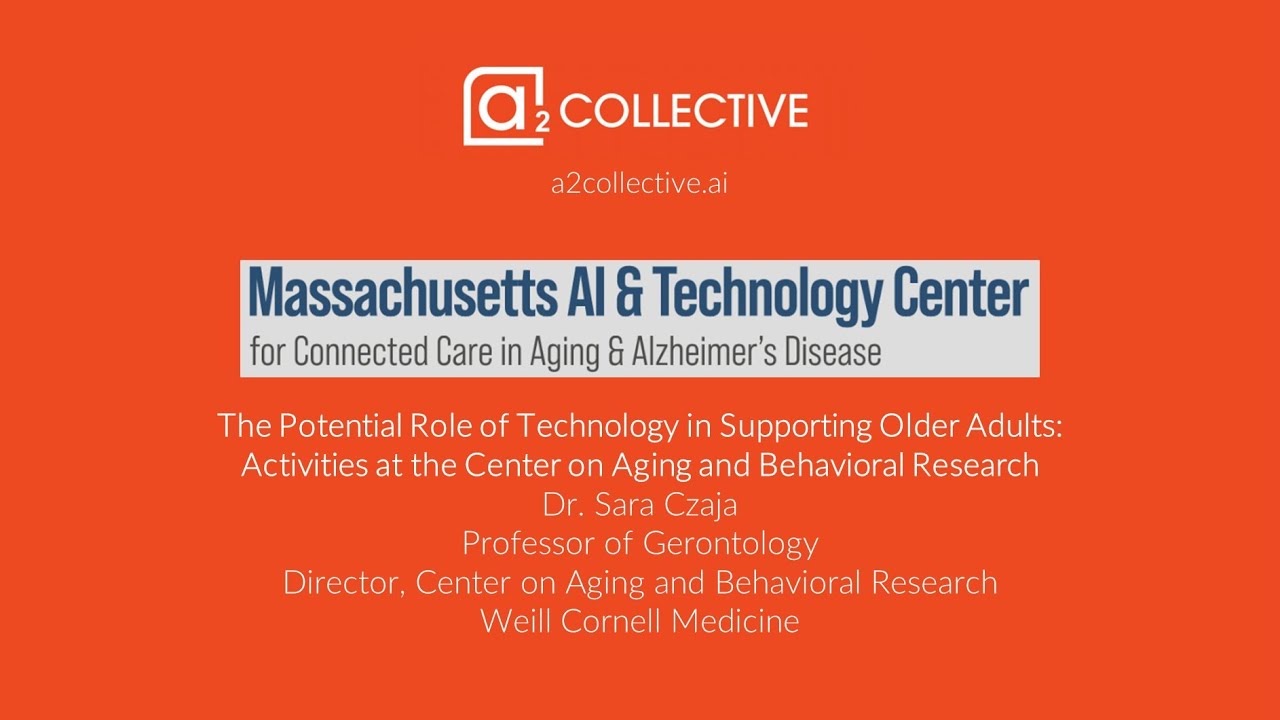 a2 COLLECTIVE

a2collective.ai

Massachusetts AI & Technology Center
for Connected Care in Aging & Alzheimer's Disease

The Potential Role of Technology in Supporting Older Adults: Activities at the Center on Aging and Behavioral Research
Dr. Sara Czaja
Professor of Gerontology
Director, Center on Aging and Behavioral Research
Weill Cornell Medicine